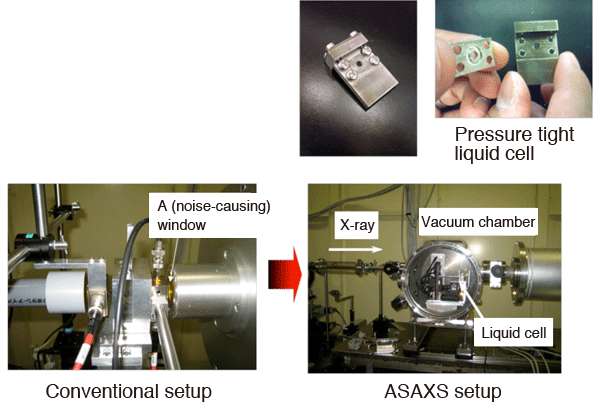 Pressure tight liquid cell

A (noise-causing) window

X-ray

Vacuum chamber

Liquid cell

Conventional setup

ASAXS setup